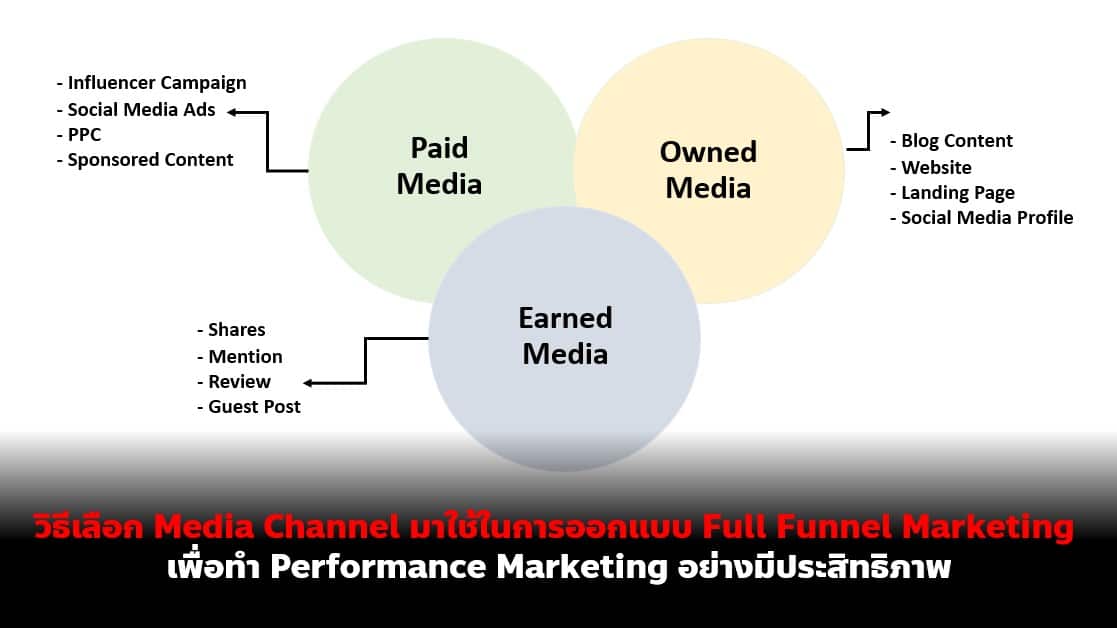 - Influencer Campaign
- Social Media Ads
- PPC
- Sponsored Content

Paid Media

Owned Media

- Blog Content
- Website
- Landing Page
- Social Media Profile

Earned Media

- Shares
- Mention
- Review
- Guest Post

วิธีเลือก Media Channel มาใช้ในการออกแบบ Full Funnel Marketing
เพื่อทำ Performance Marketing อย่างมีประสิทธิภาพ